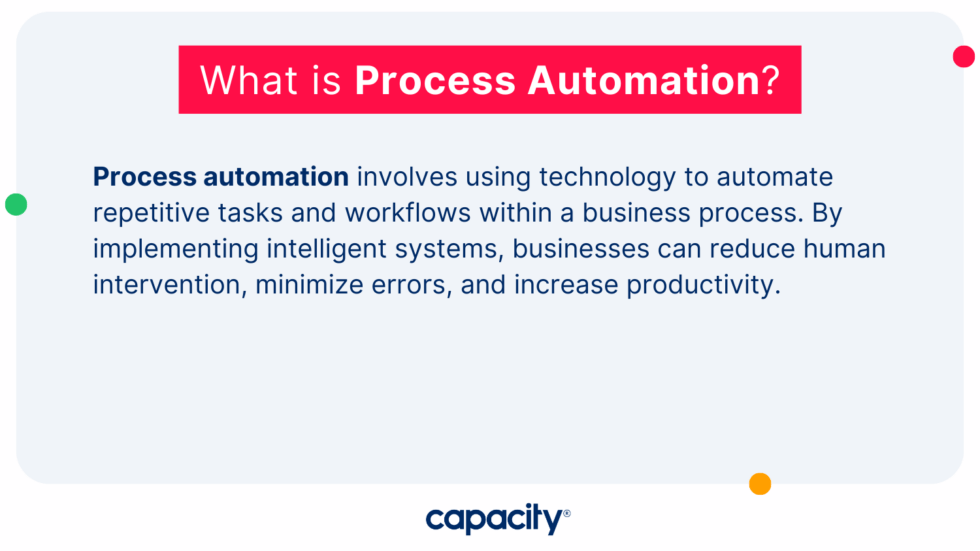 What is Process Automation?

Process automation involves using technology to automate repetitive tasks and workflows within a business process. By implementing intelligent systems, businesses can reduce human intervention, minimize errors, and increase productivity.

capacity®